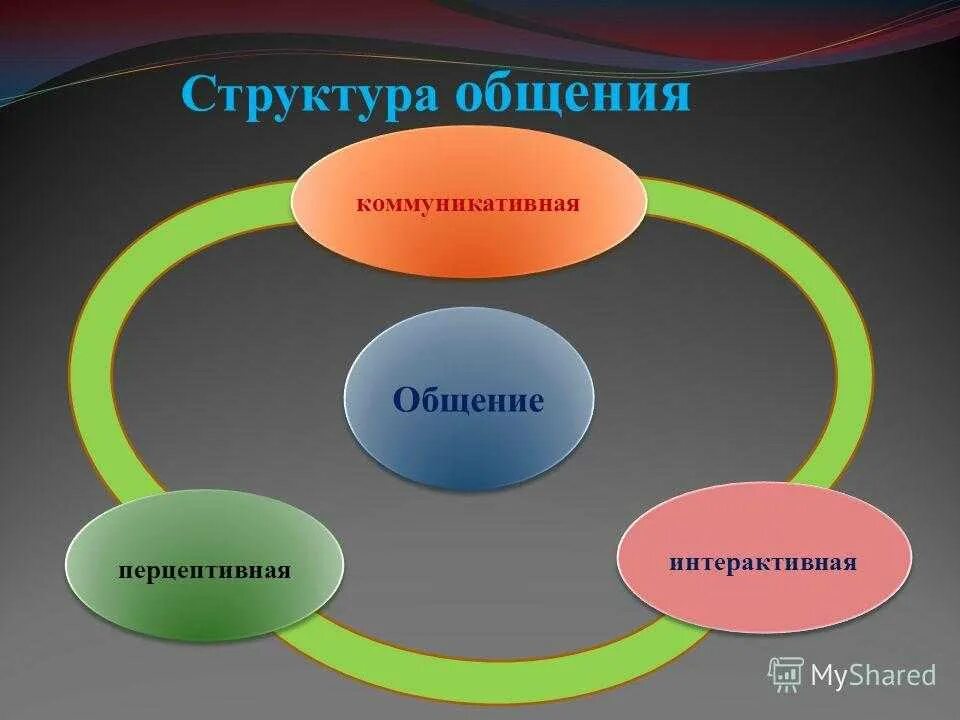 Структура общения

коммуникативная

Общение

перцептивная

интерактивная

MyShared